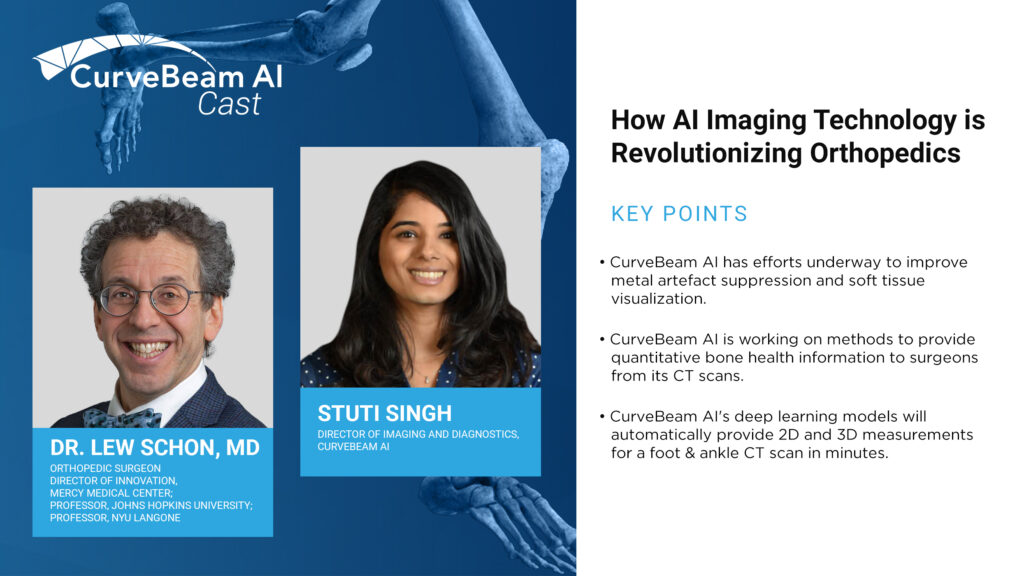 CurveBeam AI
Cast

DR. LEW SCHON, MD
ORTHOPEDIC SURGEON
DIRECTOR OF INNOVATION, MERCY MEDICAL CENTER;
PROFESSOR, JOHNS HOPKINS UNIVERSITY;
PROFESSOR, NYU LANGONE

STUTI SINGH
DIRECTOR OF IMAGING AND DIAGNOSTICS, CURVEBEAM AI

How AI Imaging Technology is Revolutionizing Orthopedics

KEY POINTS

• CurveBeam AI has efforts underway to improve metal artefact suppression and soft tissue visualization.

• CurveBeam AI is working on methods to provide quantitative bone health information to surgeons from its CT scans.

• CurveBeam AI's deep learning models will automatically provide 2D and 3D measurements for a foot & ankle CT scan in minutes.